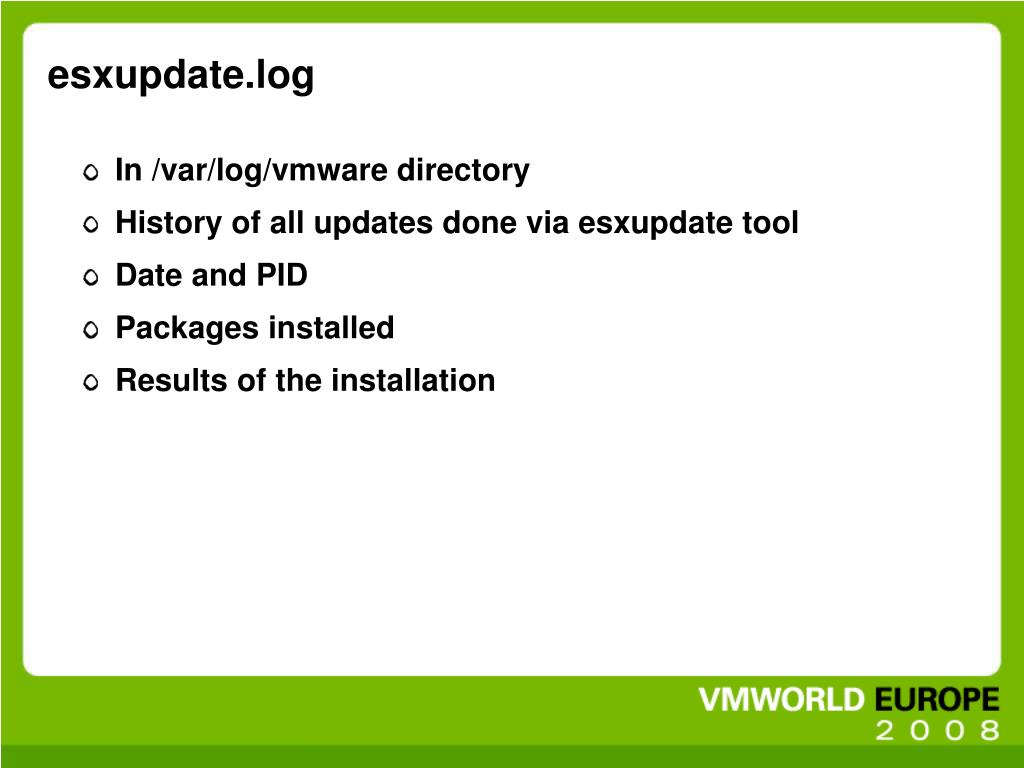 esxupdate.log

In /var/log/vmware directory

History of all updates done via esxupdate tool

Date and PID

Packages installed

Results of the installation

VMWORLD EUROPE
2008